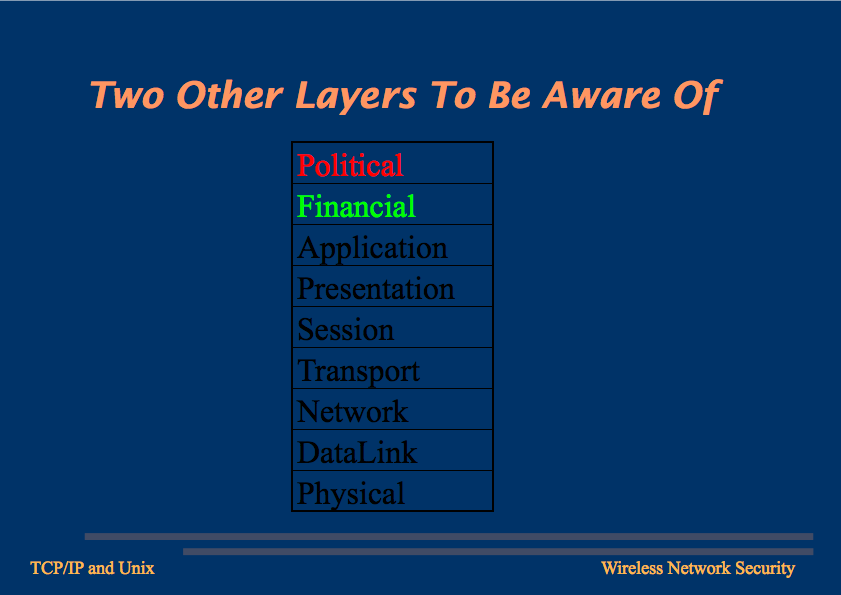 Two Other Layers To Be Aware Of

| Political |
|---|
| Financial |
| Application |
| Presentation |
| Session |
| Transport |
| Network |
| DataLink |
| Physical |

TCP/IP and Unix

Wireless Network Security